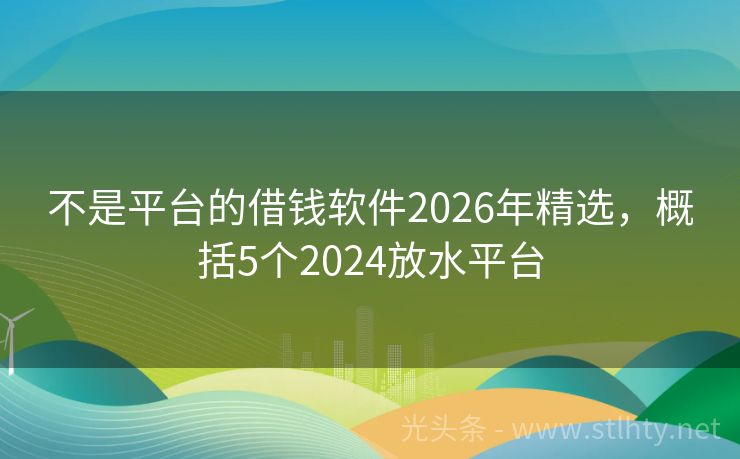 不是平台的借钱软件2026年精选，概括5个2024放水平台

光头条 - www.stlhty.net